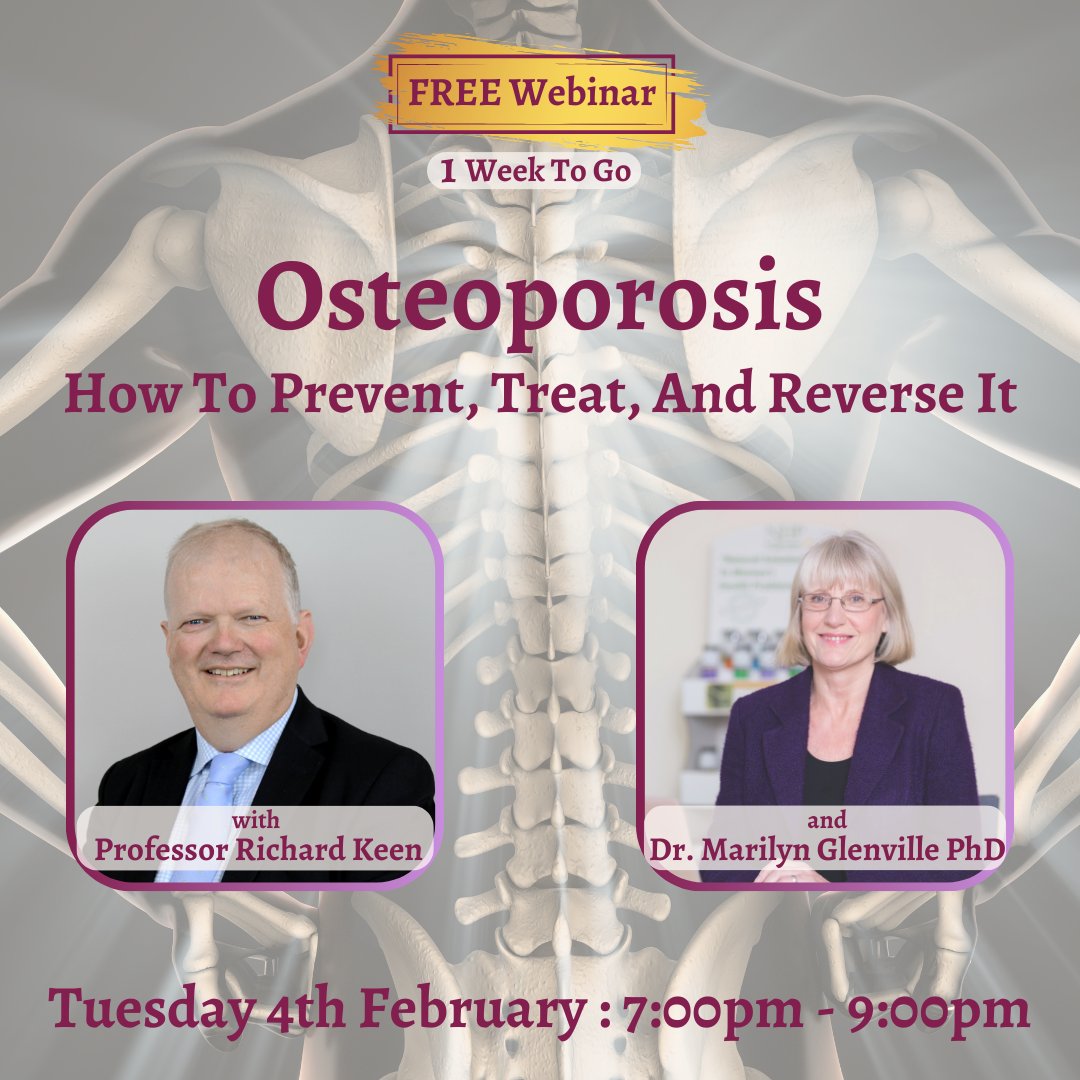 FREE Webinar

1 Week To Go

Osteoporosis

How To Prevent, Treat, And Reverse It

with
Professor Richard Keen

and
Dr. Marilyn Glenville PhD

Tuesday 4th February : 7:00pm - 9:00pm